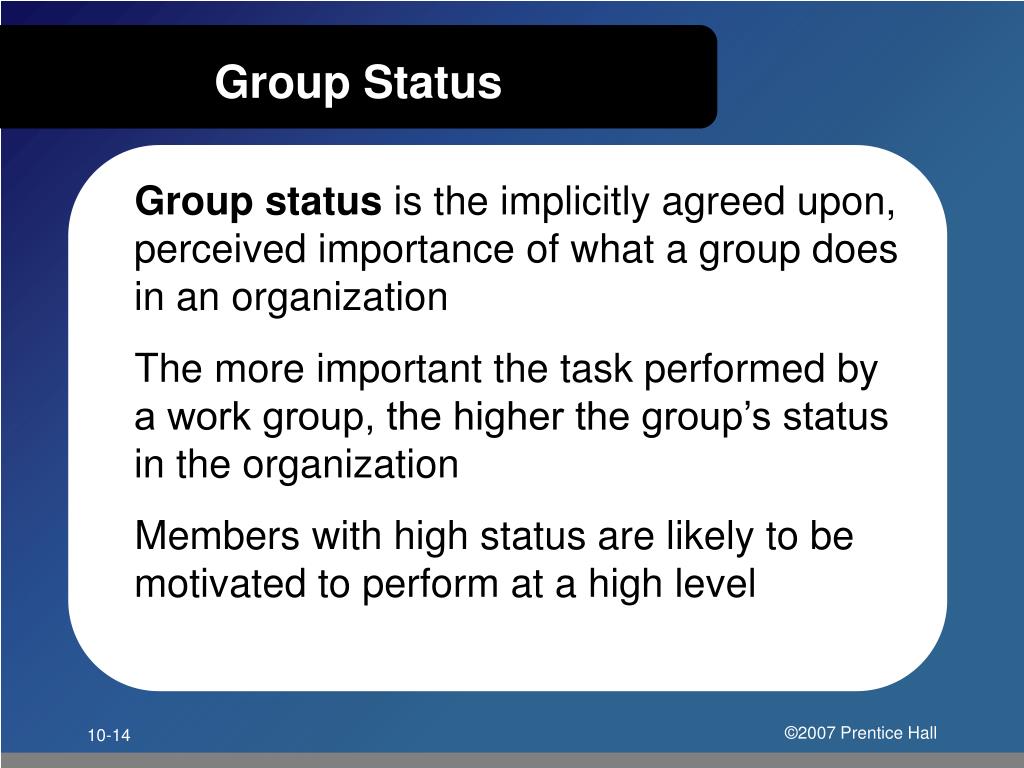 Group Status

Group status is the implicitly agreed upon, perceived importance of what a group does in an organization

The more important the task performed by a work group, the higher the group's status in the organization

Members with high status are likely to be motivated to perform at a high level

10-14

©2007 Prentice Hall